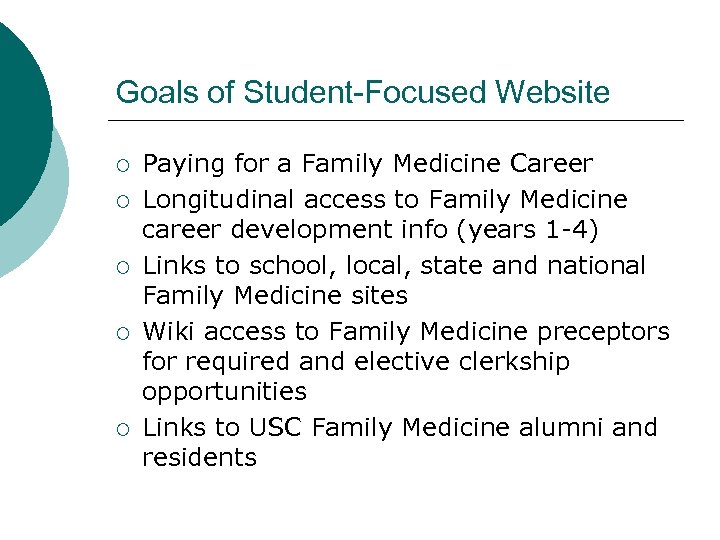 Goals of Student-Focused Website

○ Paying for a Family Medicine Career
○ Longitudinal access to Family Medicine career development info (years 1-4)
○ Links to school, local, state and national Family Medicine sites
○ Wiki access to Family Medicine preceptors for required and elective clerkship opportunities
○ Links to USC Family Medicine alumni and residents